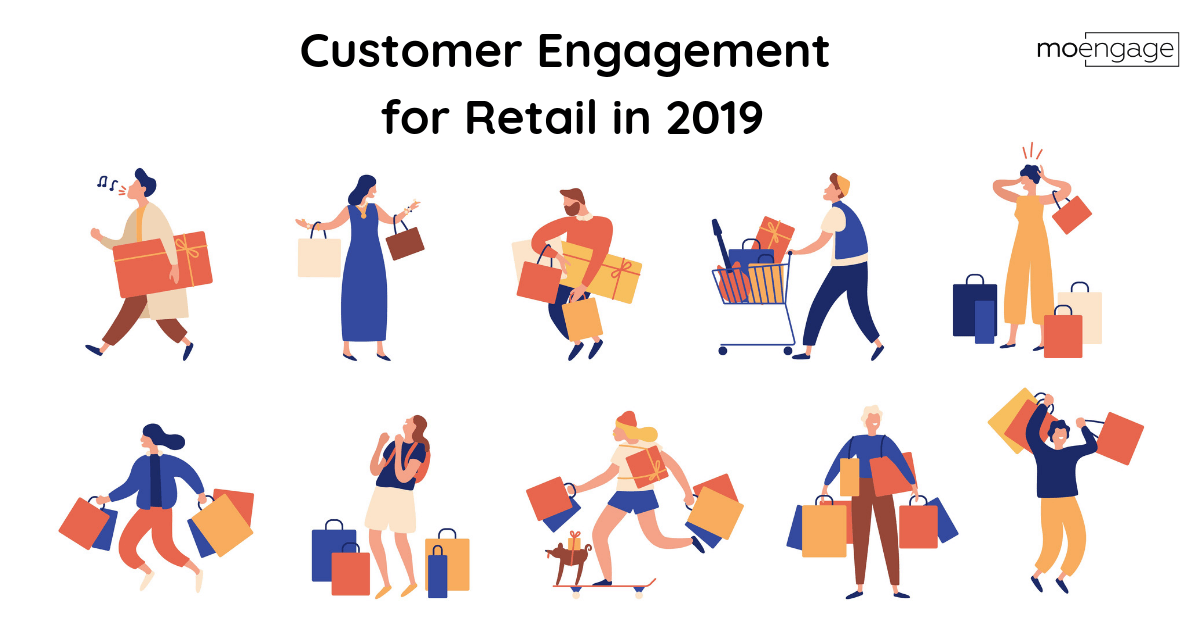 Customer Engagement for Retail in 2019

moengage